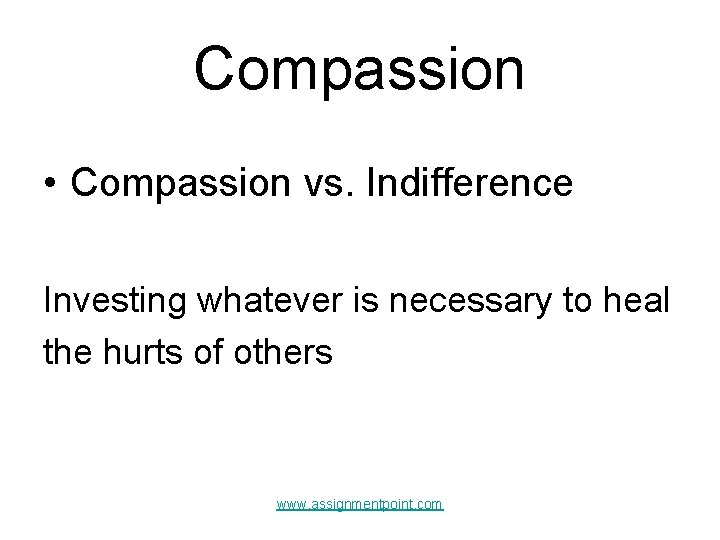 Compassion

• Compassion vs. Indifference

Investing whatever is necessary to heal the hurts of others

www.assignmentpoint.com